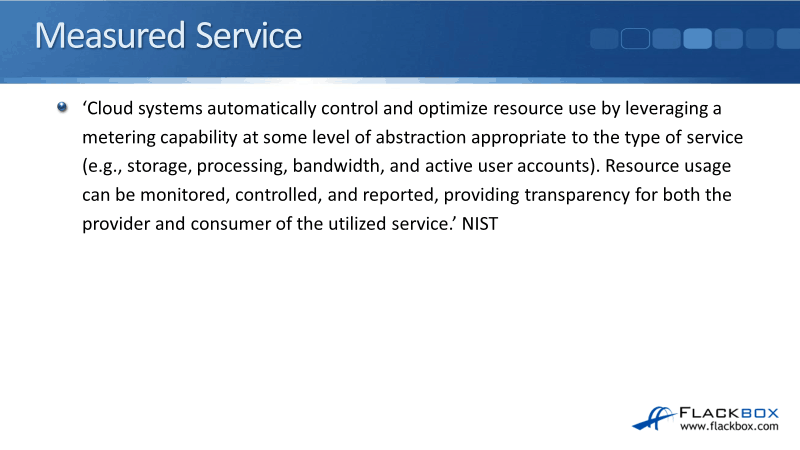 Measured Service

‘Cloud systems automatically control and optimize resource use by leveraging a metering capability at some level of abstraction appropriate to the type of service (e.g., storage, processing, bandwidth, and active user accounts). Resource usage can be monitored, controlled, and reported, providing transparency for both the provider and consumer of the utilized service.’ NIST

FLACKBOX
www.flackbox.com